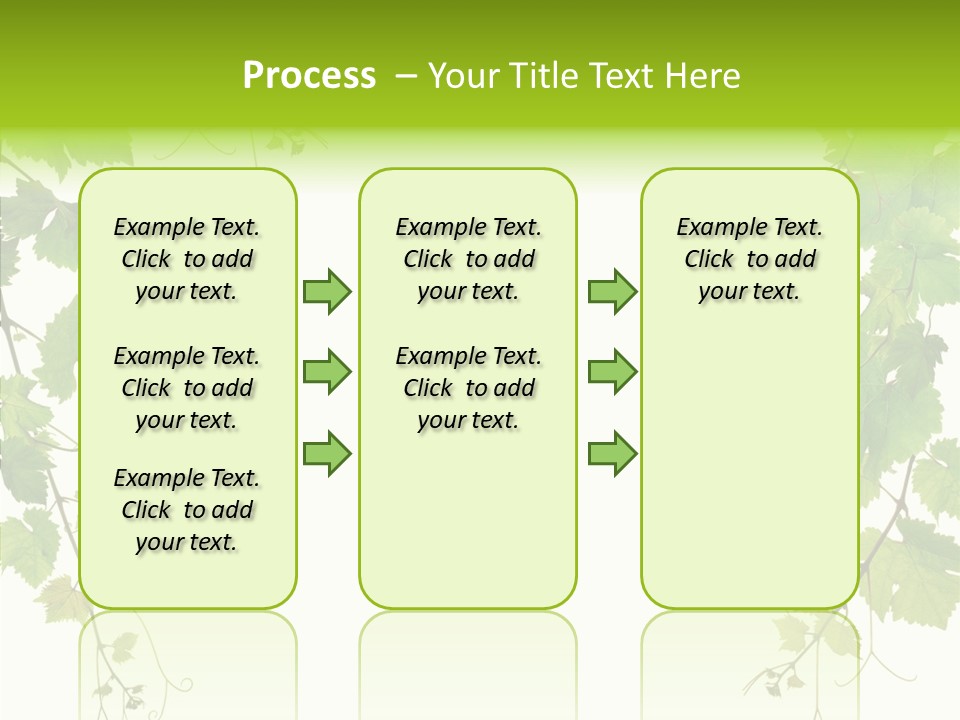 Process – Your Title Text Here

Example Text. Click to add your text.

Example Text. Click to add your text.

Example Text. Click to add your text.

Example Text. Click to add your text.

Example Text. Click to add your text.

Example Text. Click to add your text.